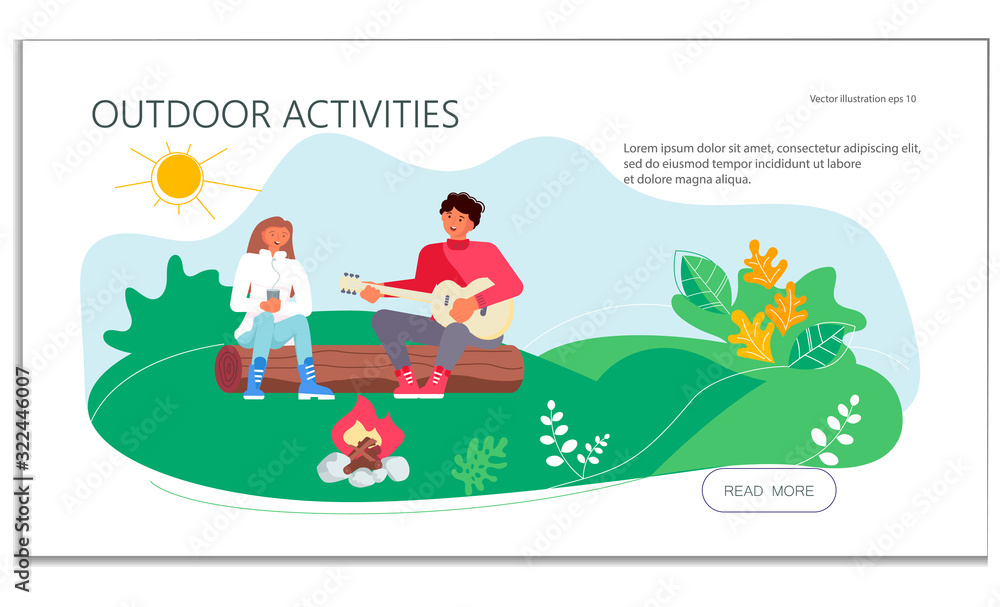 OUTDOOR ACTIVITIES

Vector illustration eps 10

Lorem ipsum dolor sit amet, consectetur adipiscing elit, sed do eiusmod tempor incididunt ut labore et dolore magna aliqua.

READ MORE

Adobe Stock | #322446007